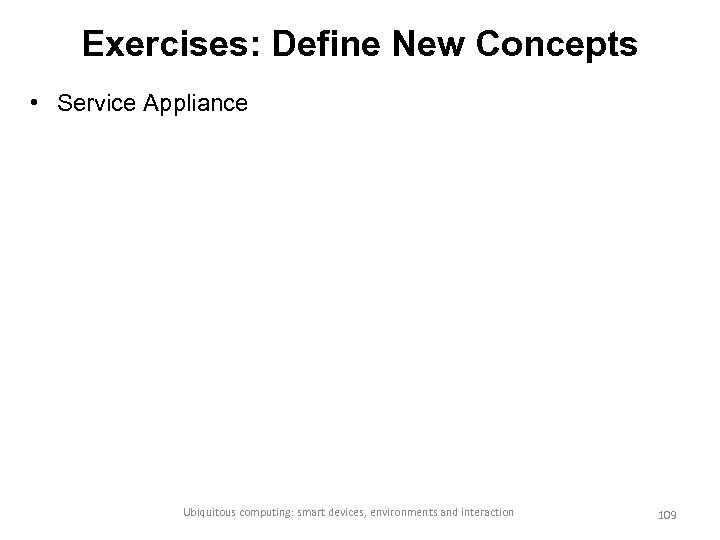 Exercises: Define New Concepts

• Service Appliance

Ubiquitous computing: smart devices, environments and interaction

109